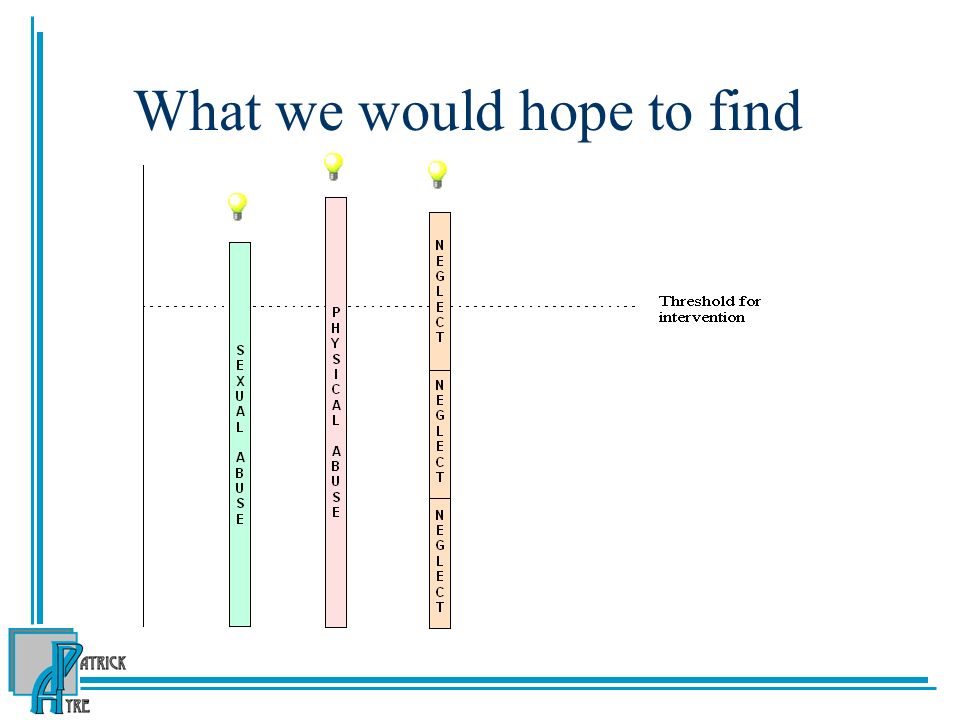 What we would hope to find

SEXUAL ABUSE

PHYSICAL ABUSE

NEGLECT

NEGLECT

NEGLECT

Threshold for intervention

PATRICK AYRE